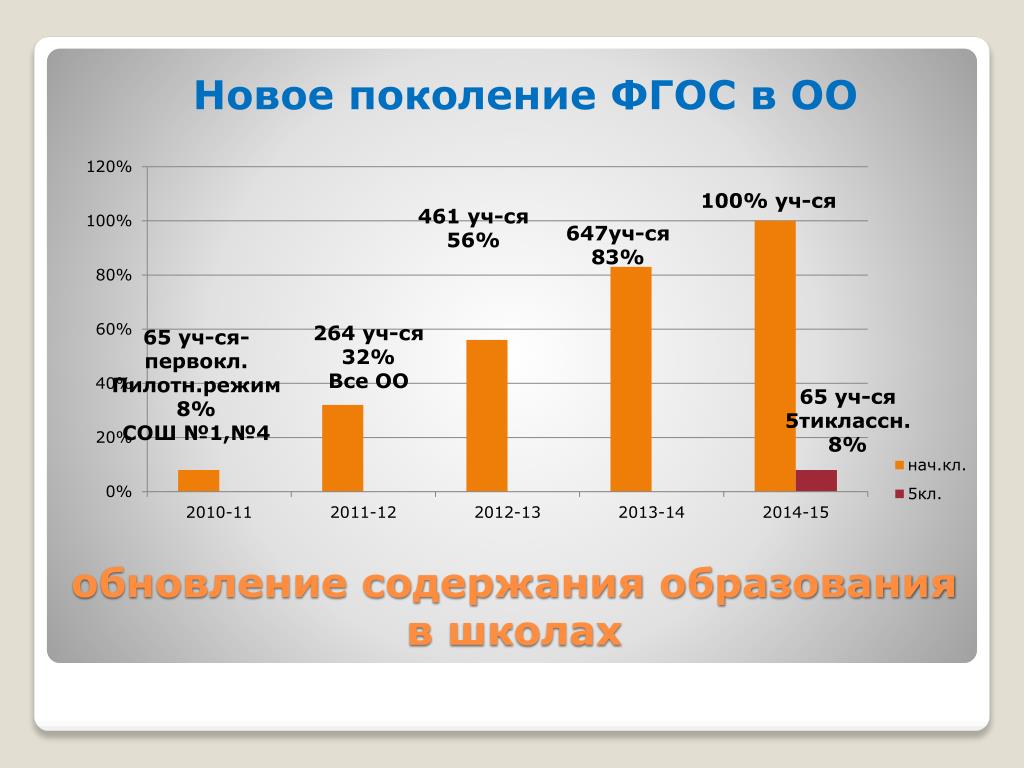 Новое поколение ФГОС в ОО

120%
100%
80%
60%
40%
20%
0%

65 уч-ся-первокл. Пилотн.режим 8% СОШ №1,№4

264 уч-ся 32% Все ОО

461 уч-ся 56%

647уч-ся 83%

100% уч-ся

65 уч-ся 5тиклассн. 8%

2010-11
2011-12
2012-13
2013-14
2014-15

нач.кл.
5кл.

обновление содержания образования в школах